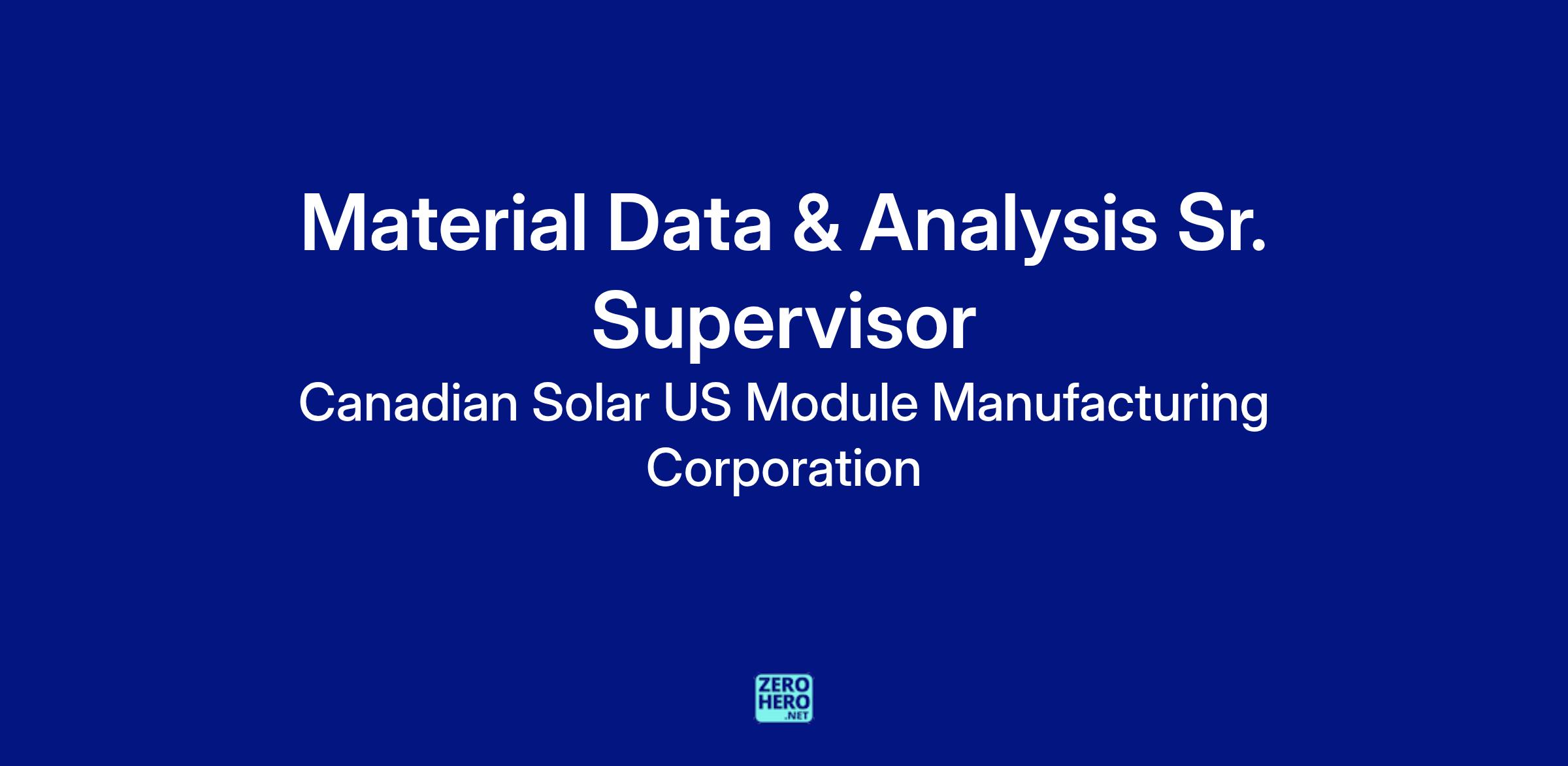 Material Data & Analysis Sr. Supervisor

Canadian Solar US Module Manufacturing Corporation

ZERO HERO .NET